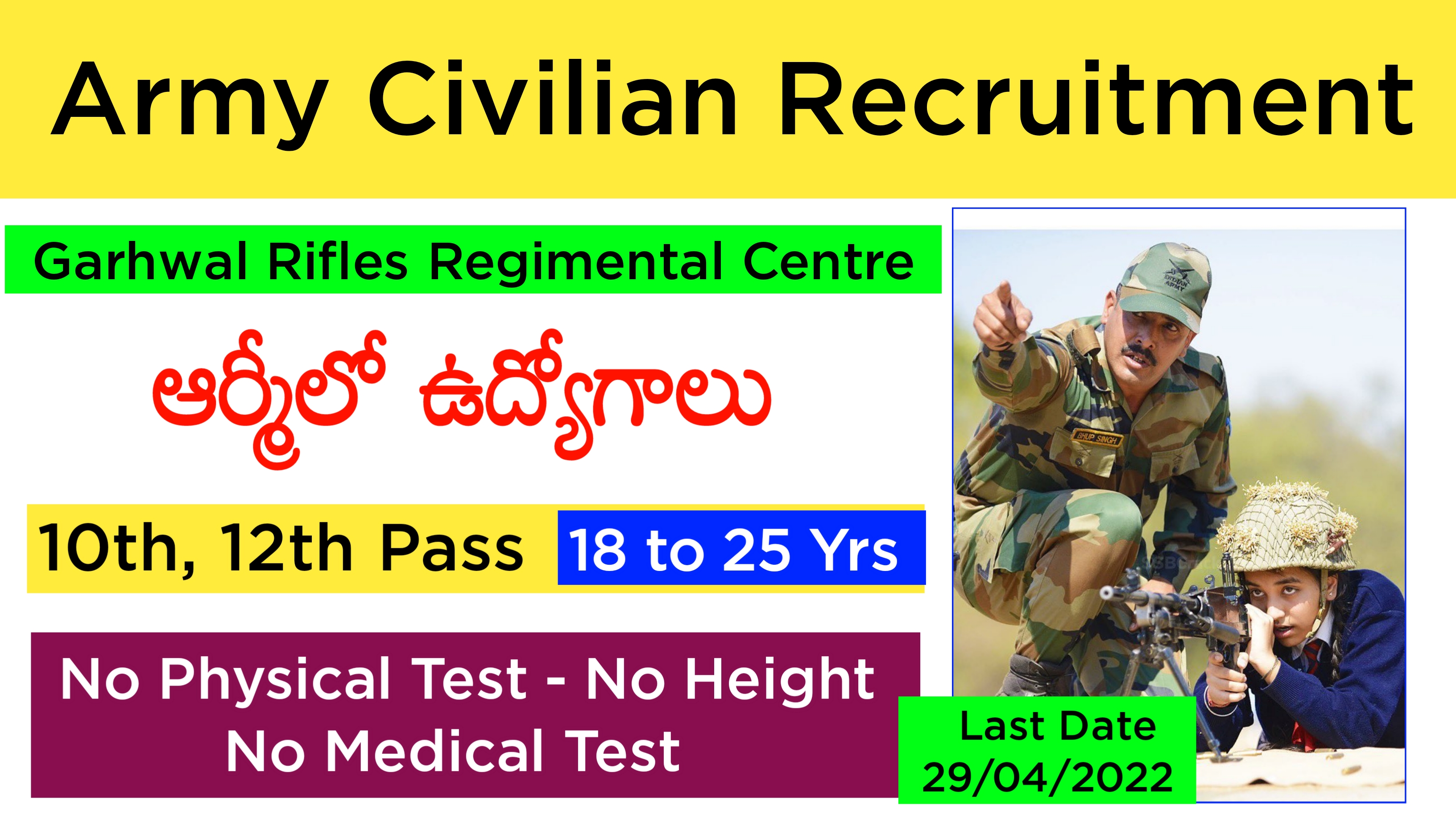 Army Civilian Recruitment

Garhwal Rifles Regimental Centre

ఆర్మీలో ఉద్యోగాలు

10th, 12th Pass 18 to 25 Yrs

No Physical Test - No Height
No Medical Test

INDIAN ARMY

BHUP SINGH

Last Date
29/04/2022